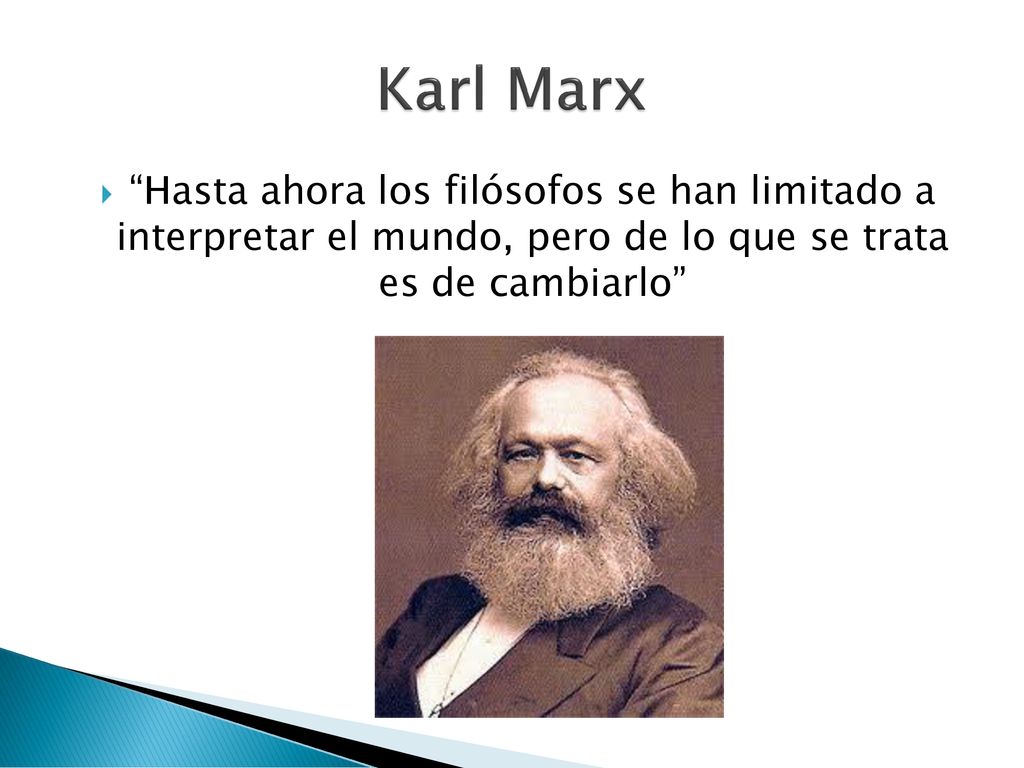 Karl Marx

“Hasta ahora los filósofos se han limitado a interpretar el mundo, pero de lo que se trata es de cambiarlo”